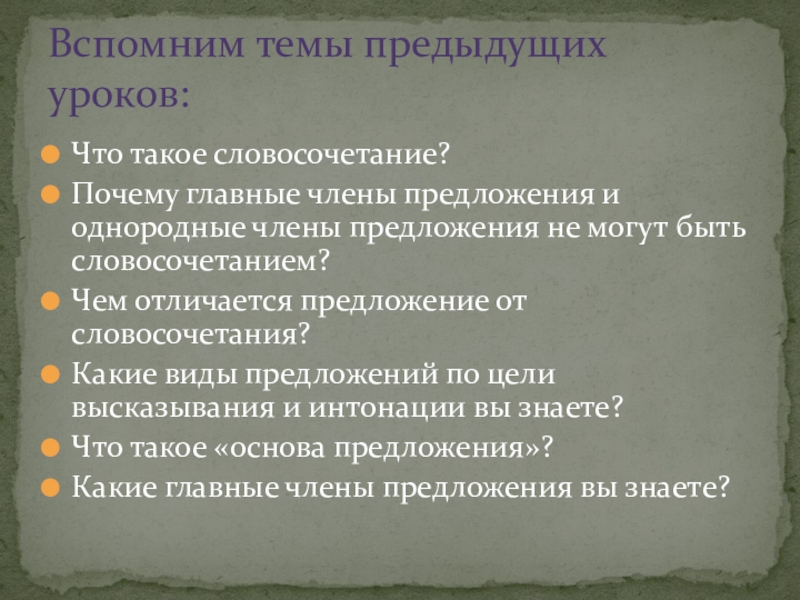 Вспомним темы предыдущих уроков:

Что такое словосочетание?

Почему главные члены предложения и однородные члены предложения не могут быть словосочетанием?

Чем отличается предложение от словосочетания?

Какие виды предложений по цели высказывания и интонации вы знаете?

Что такое «основа предложения»?

Какие главные члены предложения вы знаете?